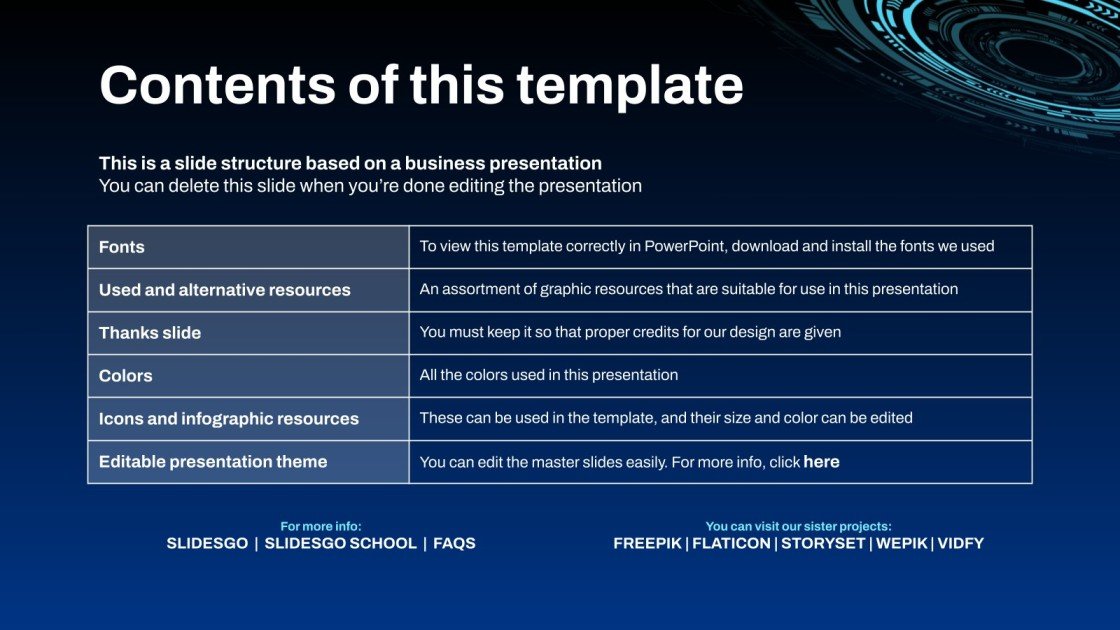 Contents of this template

This is a slide structure based on a business presentation
You can delete this slide when you're done editing the presentation

| Fonts | To view this template correctly in PowerPoint, download and install the fonts we used |
|---|---|
| Used and alternative resources | An assortment of graphic resources that are suitable for use in this presentation |
| Thanks slide | You must keep it so that proper credits for our design are given |
| Colors | All the colors used in this presentation |
| Icons and infographic resources | These can be used in the template, and their size and color can be edited |
| Editable presentation theme | You can edit the master slides easily. For more info, click here |

For more info:
SLIDESGO | SLIDESGO SCHOOL | FAQS

You can visit our sister projects:
FREEPIK | FLATICON | STORYSET | WEPIK | VIDFY